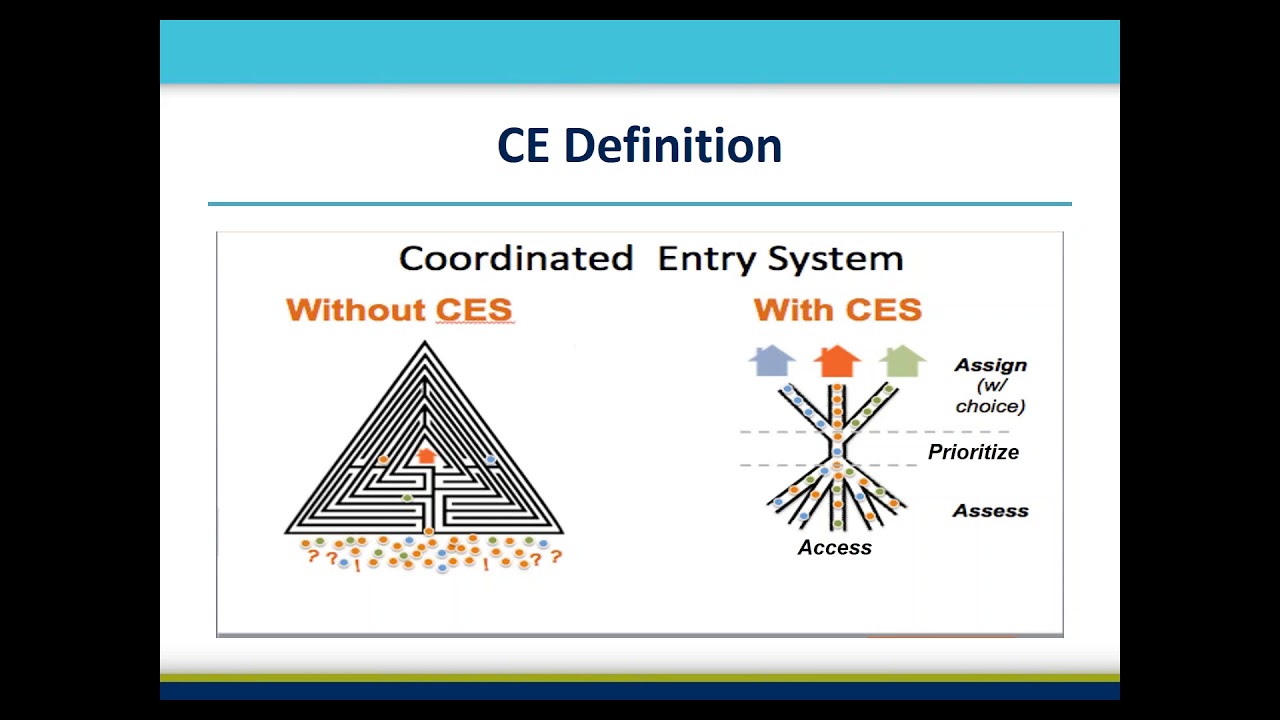 CE Definition

Coordinated Entry System

Without CES

? ? ! ! ? ?

With CES

Assign (w/ choice)

Prioritize

Assess

Access